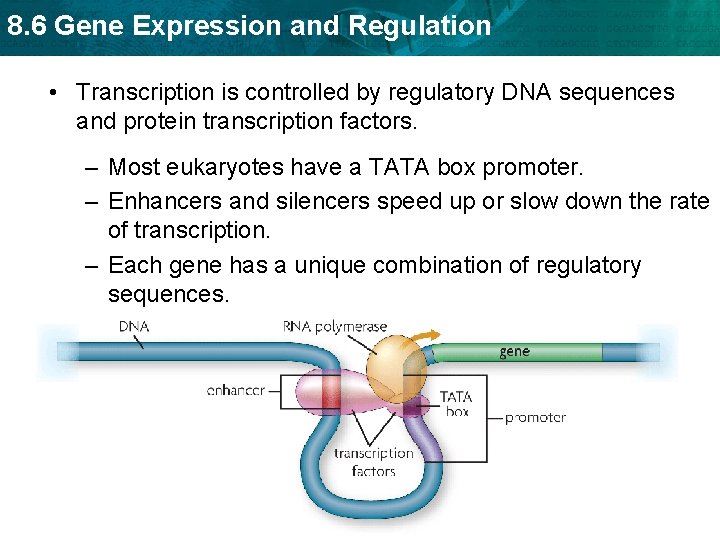 8.6 Gene Expression and Regulation

• Transcription is controlled by regulatory DNA sequences and protein transcription factors.

– Most eukaryotes have a TATA box promoter.

– Enhancers and silencers speed up or slow down the rate of transcription.

– Each gene has a unique combination of regulatory sequences.

DNA

RNA polymerase

gene

enhancer

TATA box

promoter

transcription factors